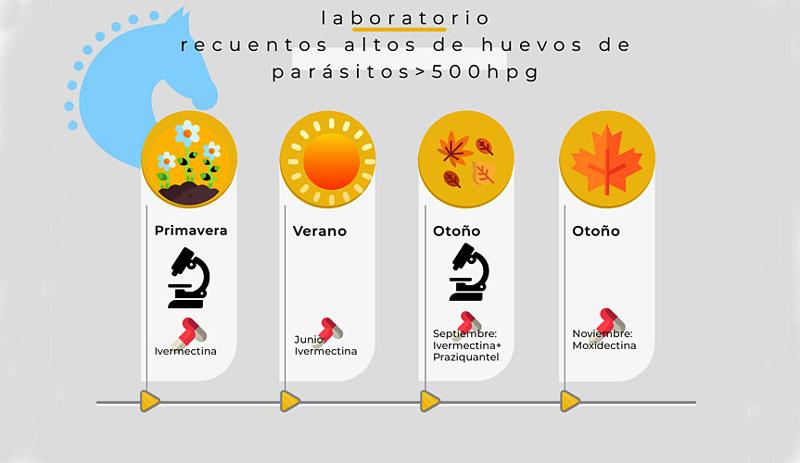 laboratorio
recuentos altos de huevos de parásitos>500hpg

Primavera

Ivermectina

Verano

Junio:
Ivermectina

Otoño

Septiembre:
Ivermectina+
Praziquantel

Otoño

Noviembre:
Moxidectina